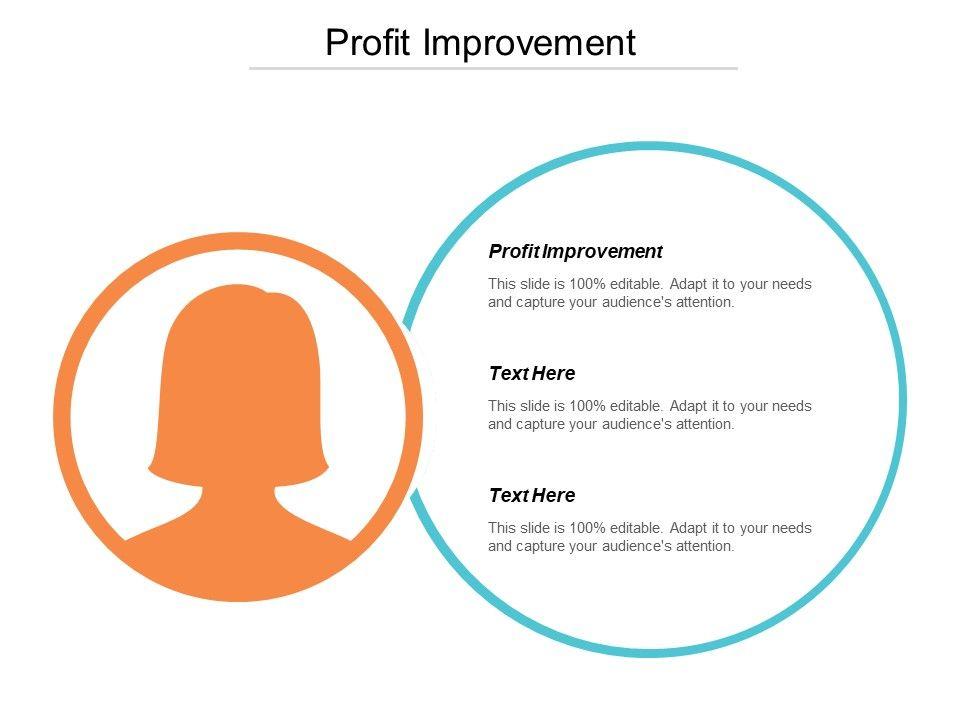 Profit Improvement

Profit Improvement

This slide is 100% editable. Adapt it to your needs and capture your audience's attention.

Text Here

This slide is 100% editable. Adapt it to your needs and capture your audience's attention.

Text Here

This slide is 100% editable. Adapt it to your needs and capture your audience's attention.